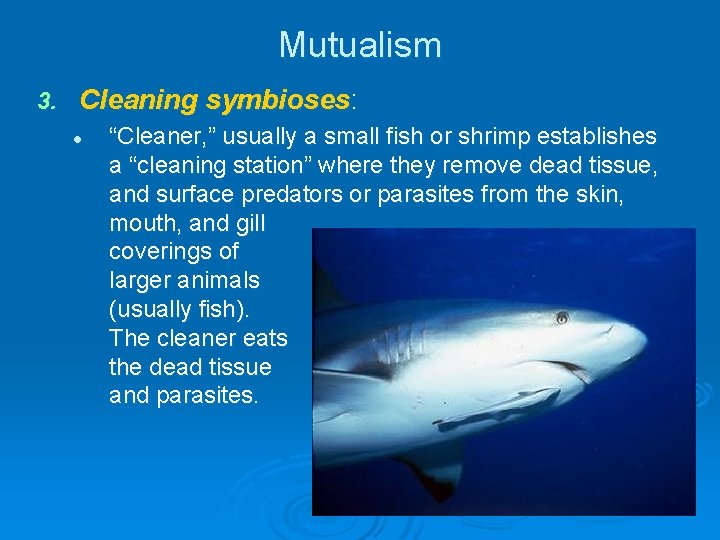 Mutualism

3. Cleaning symbioses:

• "Cleaner," usually a small fish or shrimp establishes a "cleaning station" where they remove dead tissue, and surface predators or parasites from the skin, mouth, and gill coverings of larger animals (usually fish). The cleaner eats the dead tissue and parasites.